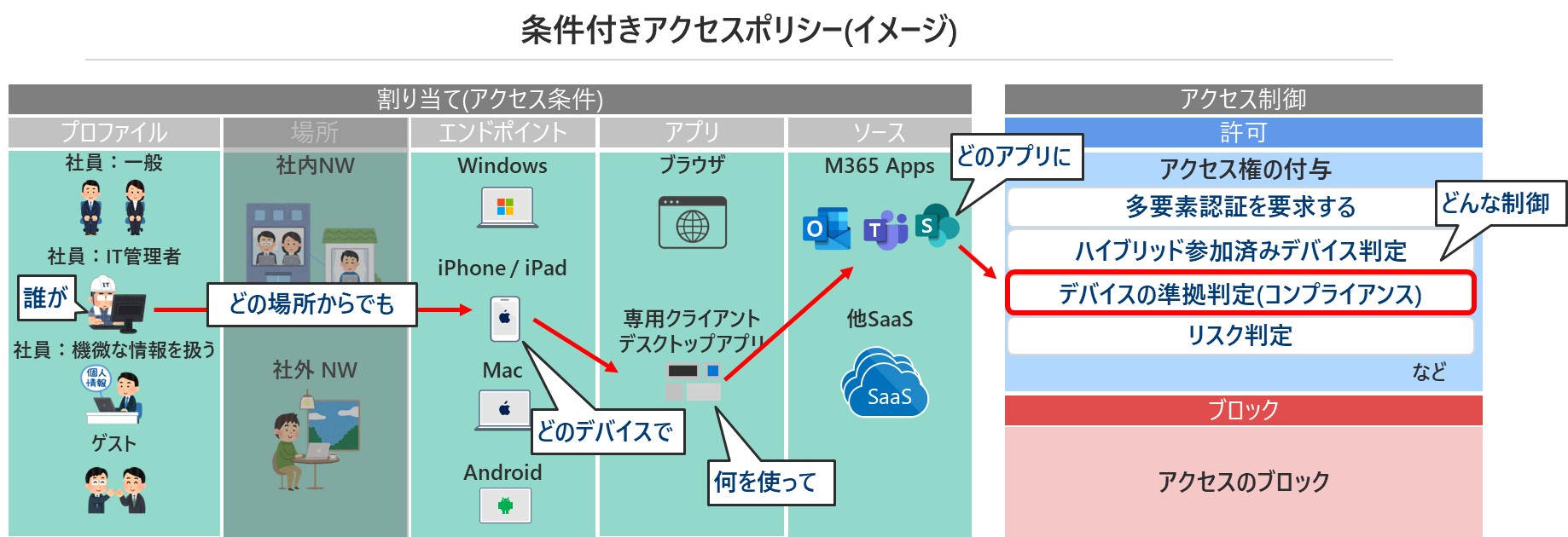 条件付きアクセスポリシー(イメージ)

割り当て(アクセス条件)

プロファイル

社員：一般

社員：IT管理者

誰が

社員：機微な情報を扱う

個人情報

ゲスト

場所

社内NW

どの場所からでも

社外 NW

エンドポイント

Windows

iPhone / iPad

Mac

どのデバイスで

Android

アプリ

ブラウザ

専用クライアント デスクトップアプリ

何を使って

ソース

M365 Apps

どのアプリに

他SaaS

SaaS

アクセス制御

許可

アクセス権の付与

多要素認証を要求する

どんな制御

ハイブリッド参加済みデバイス判定

デバイスの準拠判定(コンプライアンス)

リスク判定

など

ブロック

アクセスのブロック